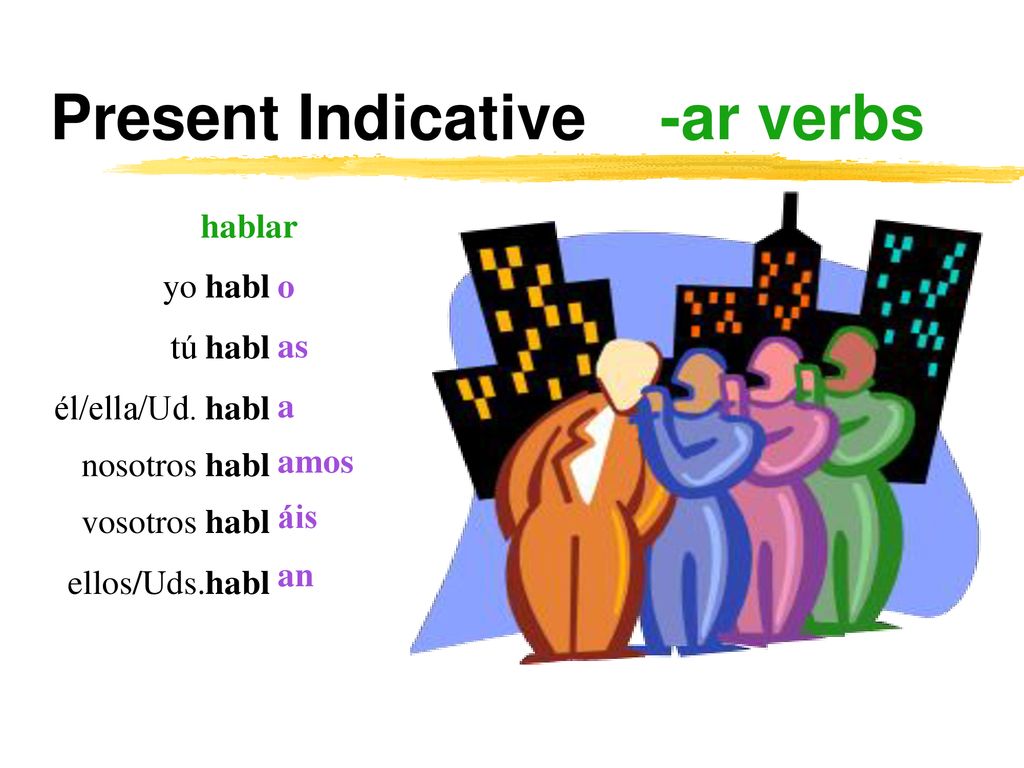 Present Indicative -ar verbs

hablar

yo habl o

tú habl as

él/ella/Ud. habl a

nosotros habl amos

vosotros habl áis

ellos/Uds.habl an